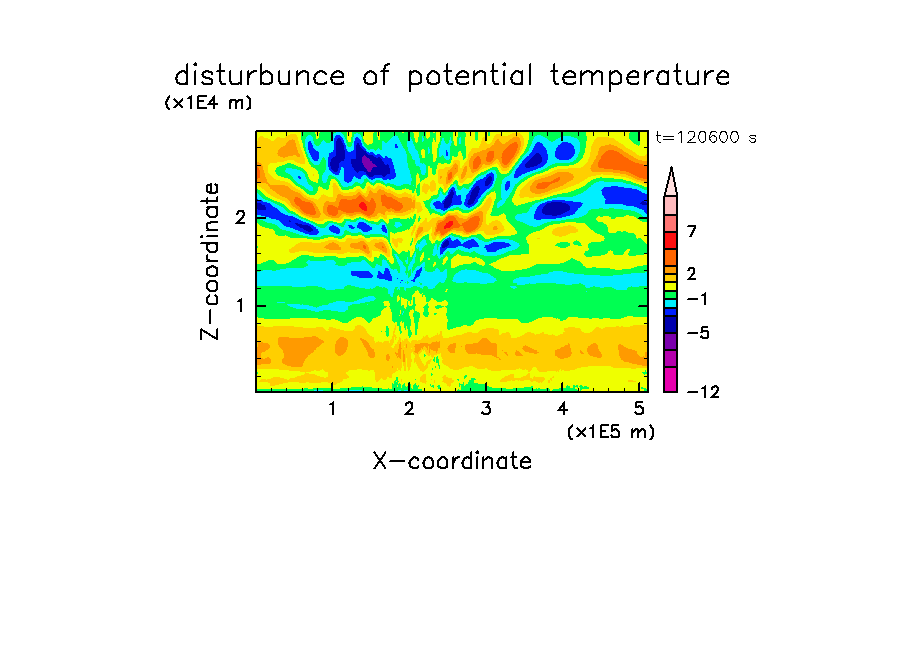 disturbunce of potential temperature
(x1E4 m)
t=120600 s
Z-coordinate
2
1
7
2
−1
−5
−12
1
2
3
4
5
(x1E5 m)
X-coordinate